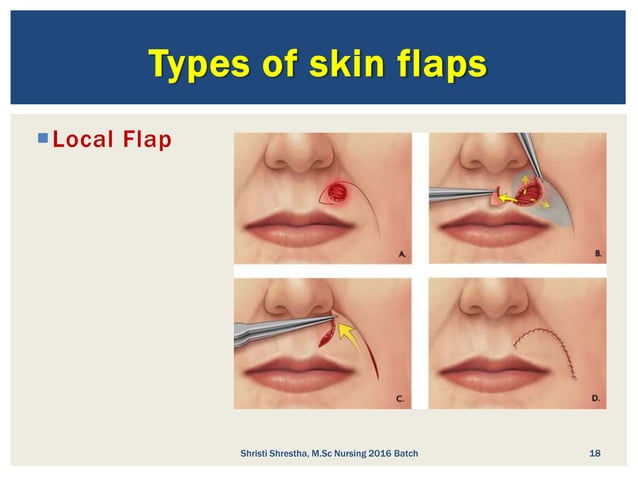 Types of skin flaps

Local Flap

A.

B.

C.

D.

Shristi Shrestha, M.Sc Nursing 2016 Batch

18